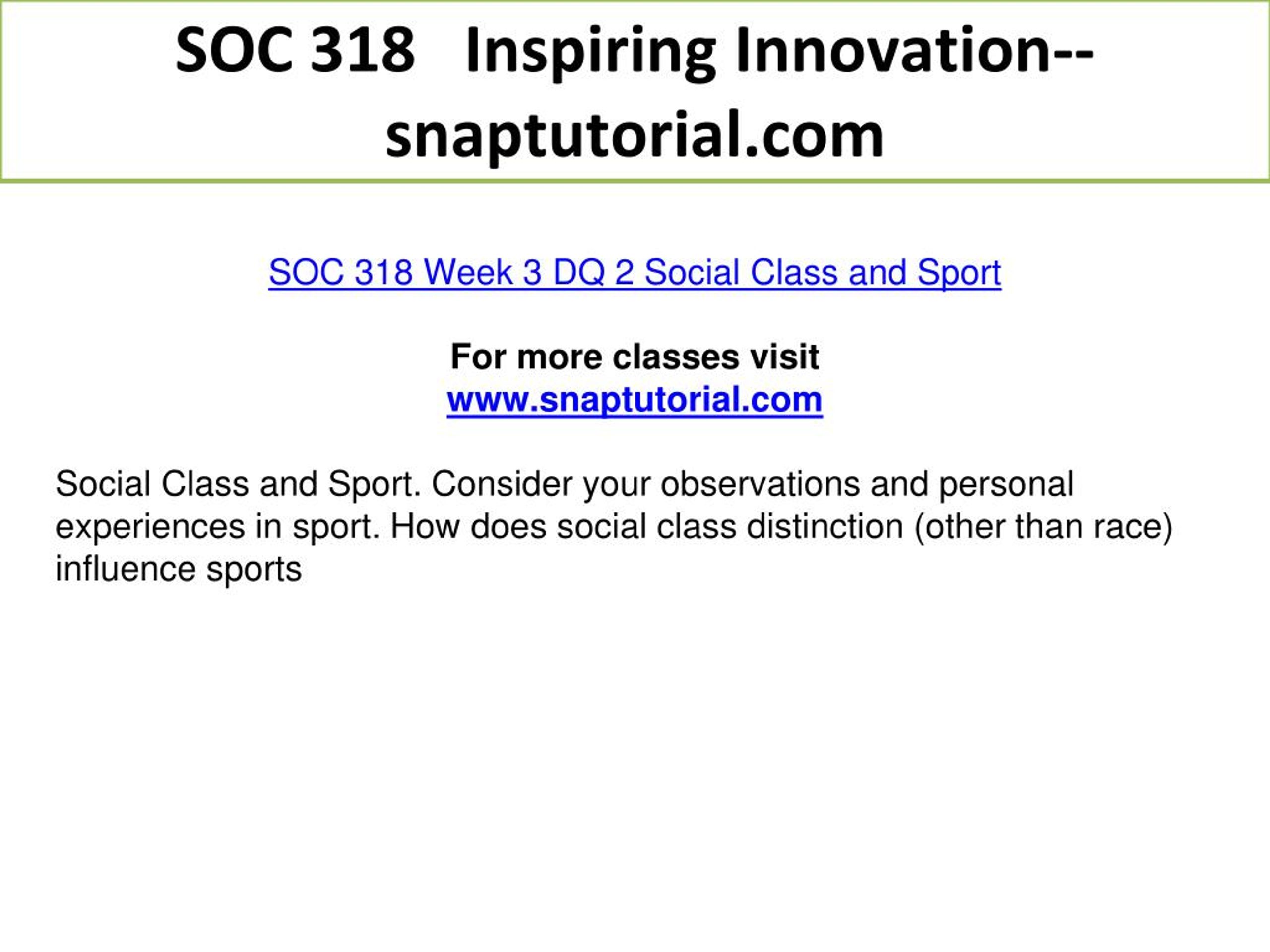 SOC 318 Inspiring Innovation--snaptutorial.com

SOC 318 Week 3 DQ 2 Social Class and Sport

For more classes visit
www.snaptutorial.com

Social Class and Sport. Consider your observations and personal experiences in sport. How does social class distinction (other than race) influence sports